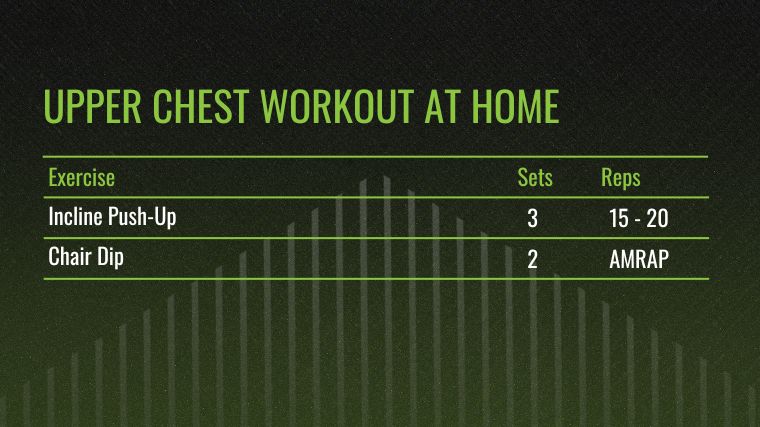 UPPER CHEST WORKOUT AT HOME

| Exercise | Sets | Reps |
|---|---|---|
| Incline Push-Up | 3 | 15 - 20 |
| Chair Dip | 2 | AMRAP |